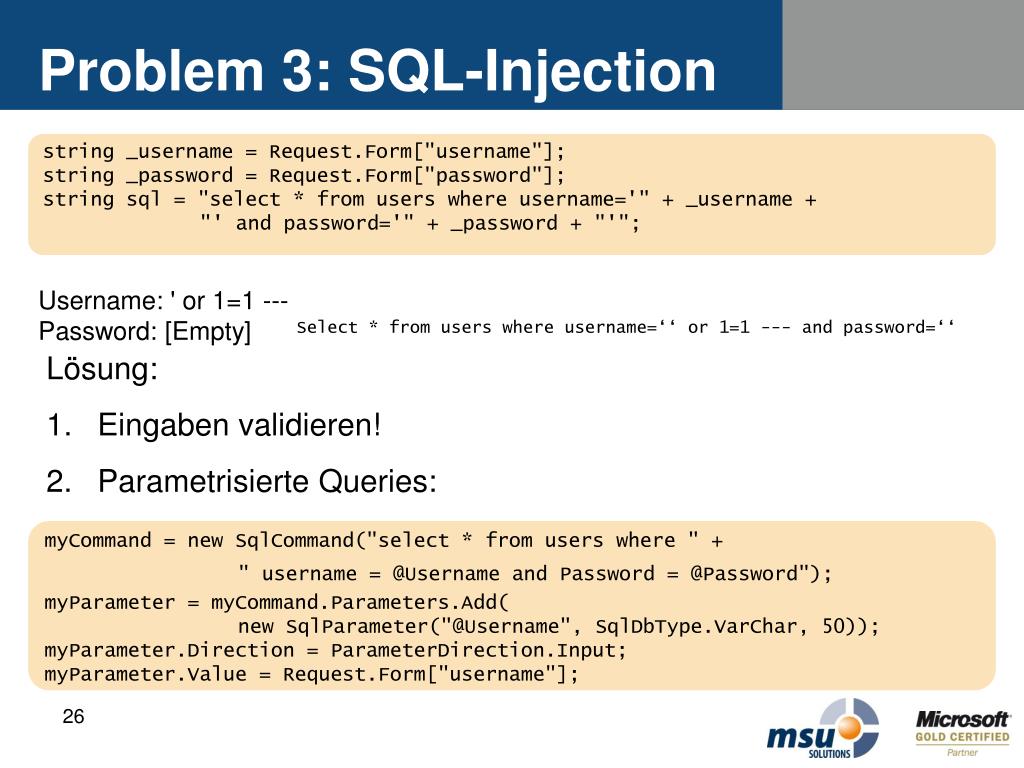 Problem 3: SQL-Injection

string _username = Request.Form["username"];
string _password = Request.Form["password"];
string sql = "select * from users where username='" + _username +
"' and password='" + _password + "'";

Username: ' or 1=1 ---
Password: [Empty]

Select * from users where username=‘‘ or 1=1 --- and password=‘‘

Lösung:

1. Eingaben validieren!

2. Parametrisierte Queries:

myCommand = new SqlCommand("select * from users where " +
" username = @Username and Password = @Password");
myParameter = myCommand.Parameters.Add(
new SqlParameter("@Username", SqlDbType.VarChar, 50));
myParameter.Direction = ParameterDirection.Input;
myParameter.Value = Request.Form["username"];

26

msu SOLUTIONS

Microsoft GOLD CERTIFIED Partner